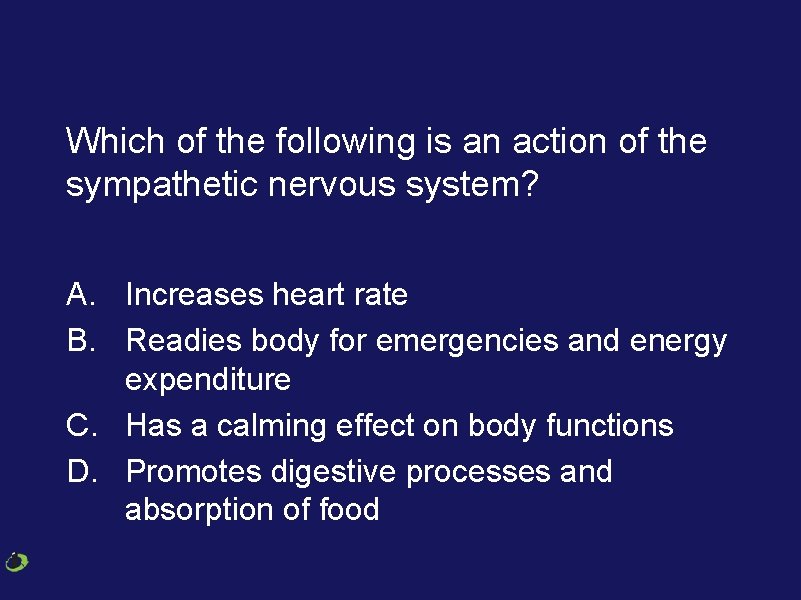 Which of the following is an action of the sympathetic nervous system?

A. Increases heart rate
B. Readies body for emergencies and energy expenditure
C. Has a calming effect on body functions
D. Promotes digestive processes and absorption of food